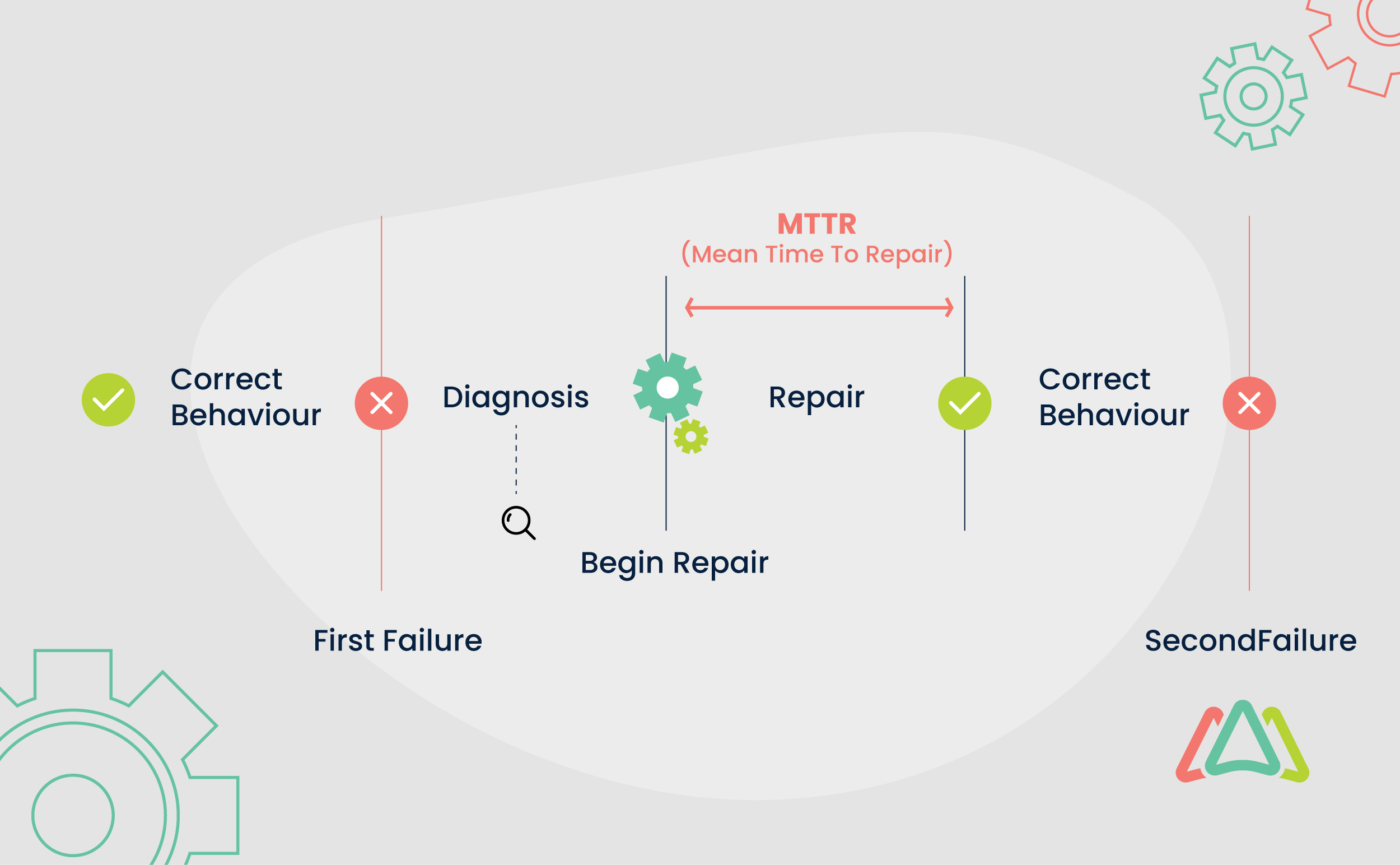 MTTR
(Mean Time To Repair)

Correct Behaviour

Diagnosis

Repair

Correct Behaviour

Begin Repair

First Failure

SecondFailure